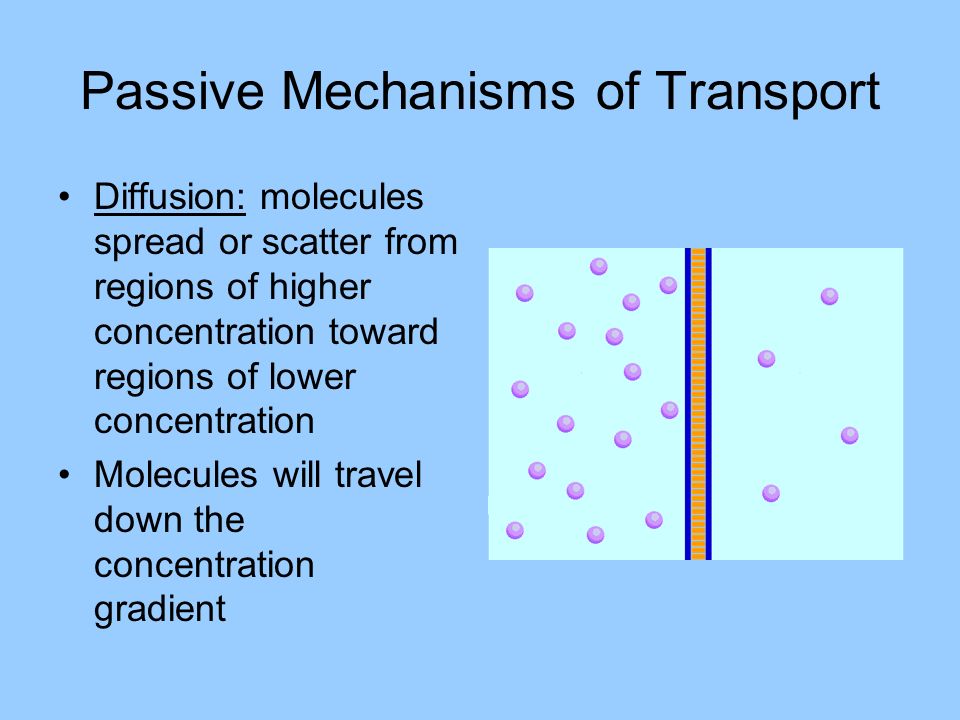 Passive Mechanisms of Transport

• Diffusion: molecules spread or scatter from regions of higher concentration toward regions of lower concentration

• Molecules will travel down the concentration gradient